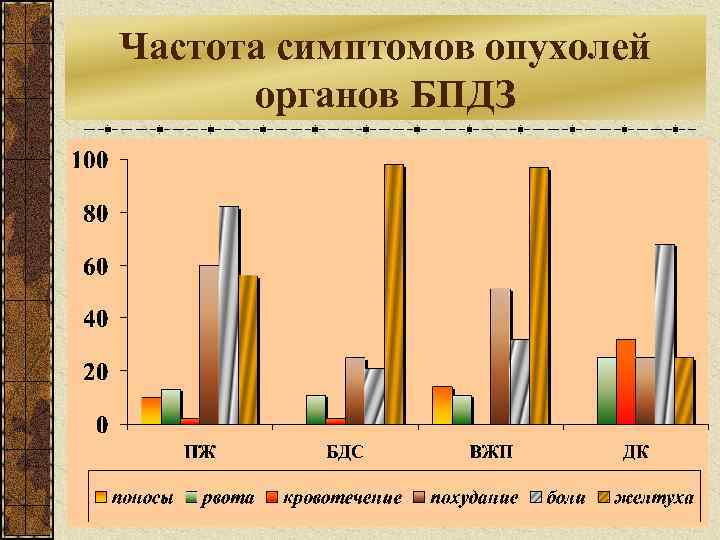 Частота симптомов опухолей органов БПДЗ

100
80
60
40
20
0

ПЖ
БДС
ВЖП
ДК

поносы
рвота
кровотечение
похудание
боли
желтуха